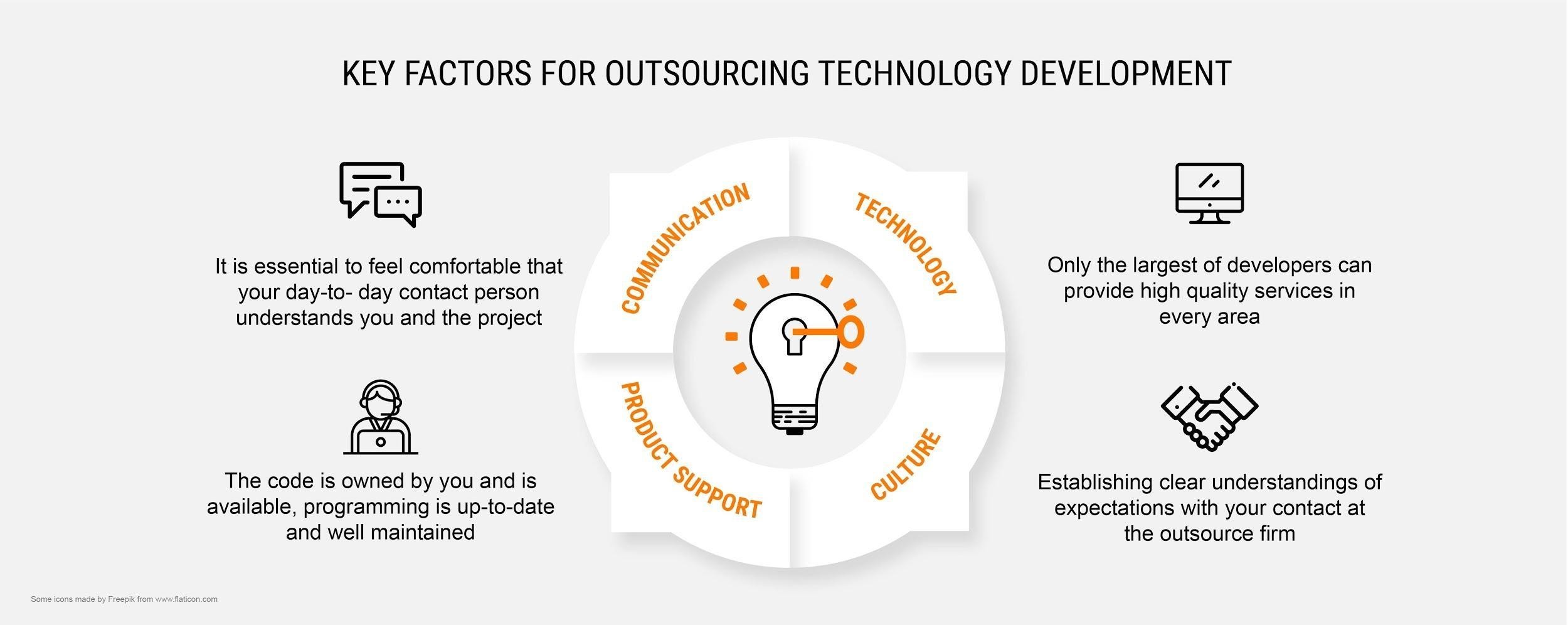 KEY FACTORS FOR OUTSOURCING TECHNOLOGY DEVELOPMENT

It is essential to feel comfortable that your day-to- day contact person understands you and the project

The code is owned by you and is available, programming is up-to-date and well maintained

COMMUNICATION

TECHNOLOGY

PRODUCT SUPPORT

CULTURE

Only the largest of developers can provide high quality services in every area

Establishing clear understandings of expectations with your contact at the outsource firm

Some icons made by Freepik from www.flaticon.com